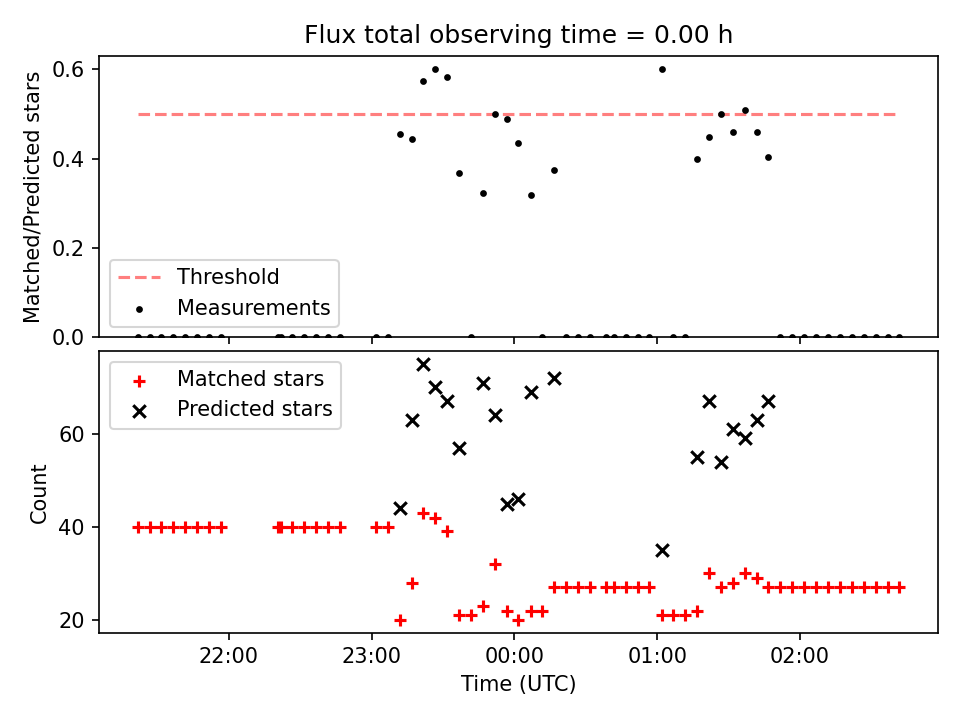 Flux total observing time = 0.00 h

Matched/Predicted stars

0.6
0.4
0.2
0.0

Threshold
Measurements

Matched stars
Predicted stars

Count

60
40
20

22:00
23:00
00:00
01:00
02:00

Time (UTC)